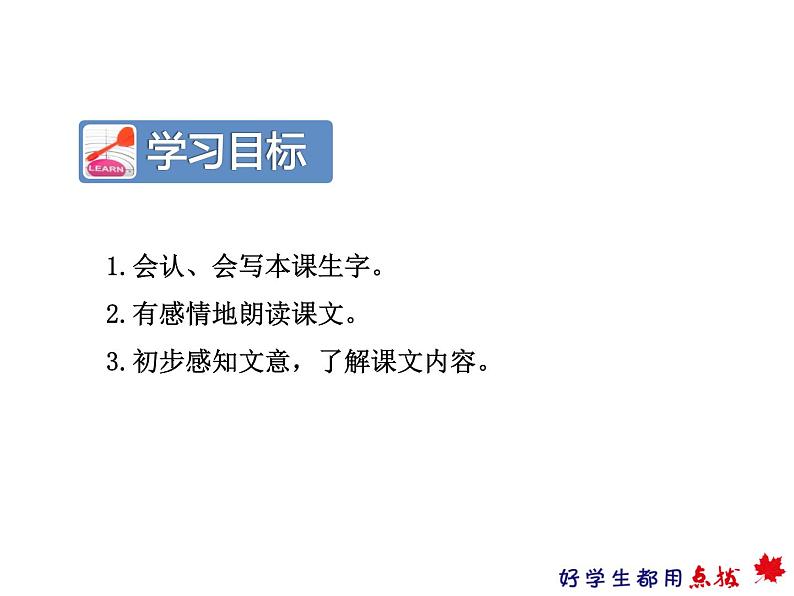 LEARN

学习目标

1.会认、会写本课生字。

2.有感情地朗读课文。

3.初步感知文意，了解课文内容。

好学生都用点拨